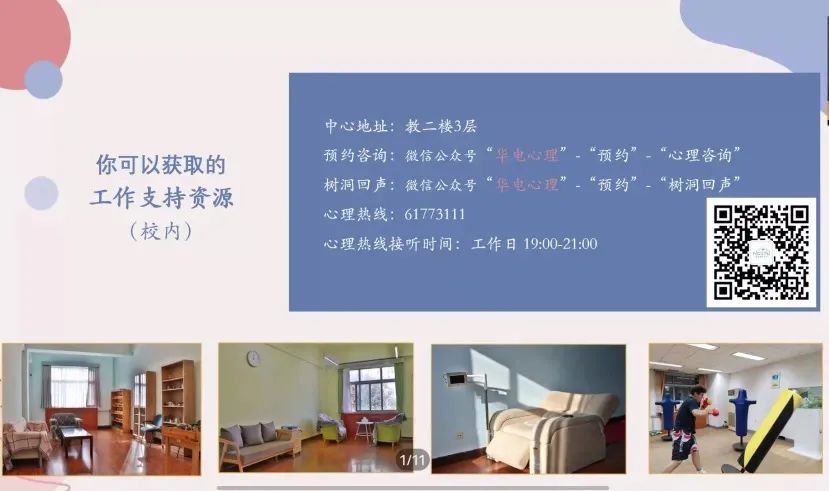 你可以获取的
工作支持资源
（校内）

中心地址：教二楼3层
预约咨询：微信公众号“华电心理”-“预约”-“心理咨询”
树洞回声：微信公众号“华电心理”-“预约”-“树洞回声”
心理热线：61773111
心理热线接听时间：工作日 19:00-21:00

1/11